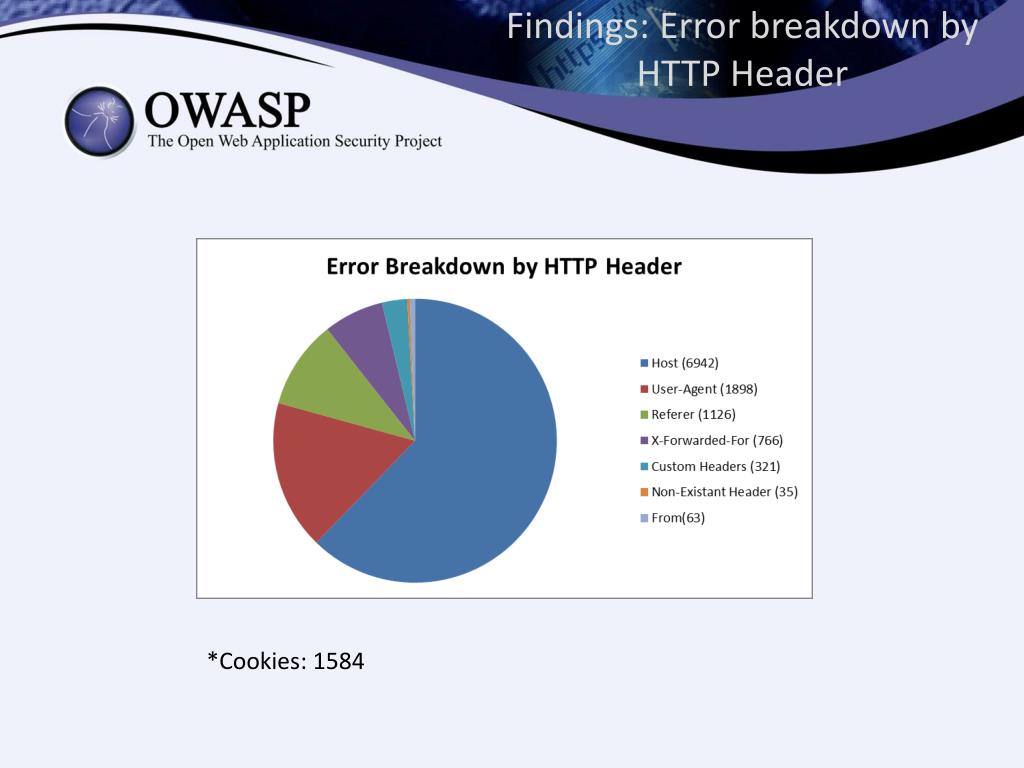 Findings: Error breakdown by HTTP Header

OWASP
The Open Web Application Security Project

Error Breakdown by HTTP Header

Host (6942)
User-Agent (1898)
Referer (1126)
X-Forwarded-For (766)
Custom Headers (321)
Non-Existant Header (35)
From(63)

*Cookies: 1584